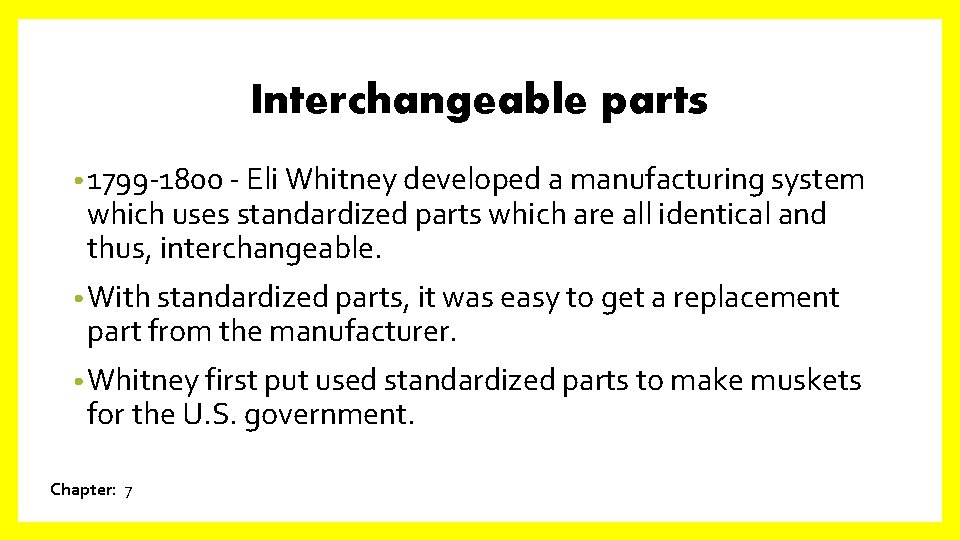 Interchangeable parts

• 1799-1800 - Eli Whitney developed a manufacturing system which uses standardized parts which are all identical and thus, interchangeable.

• With standardized parts, it was easy to get a replacement part from the manufacturer.

• Whitney first put used standardized parts to make muskets for the U.S. government.

Chapter: 7